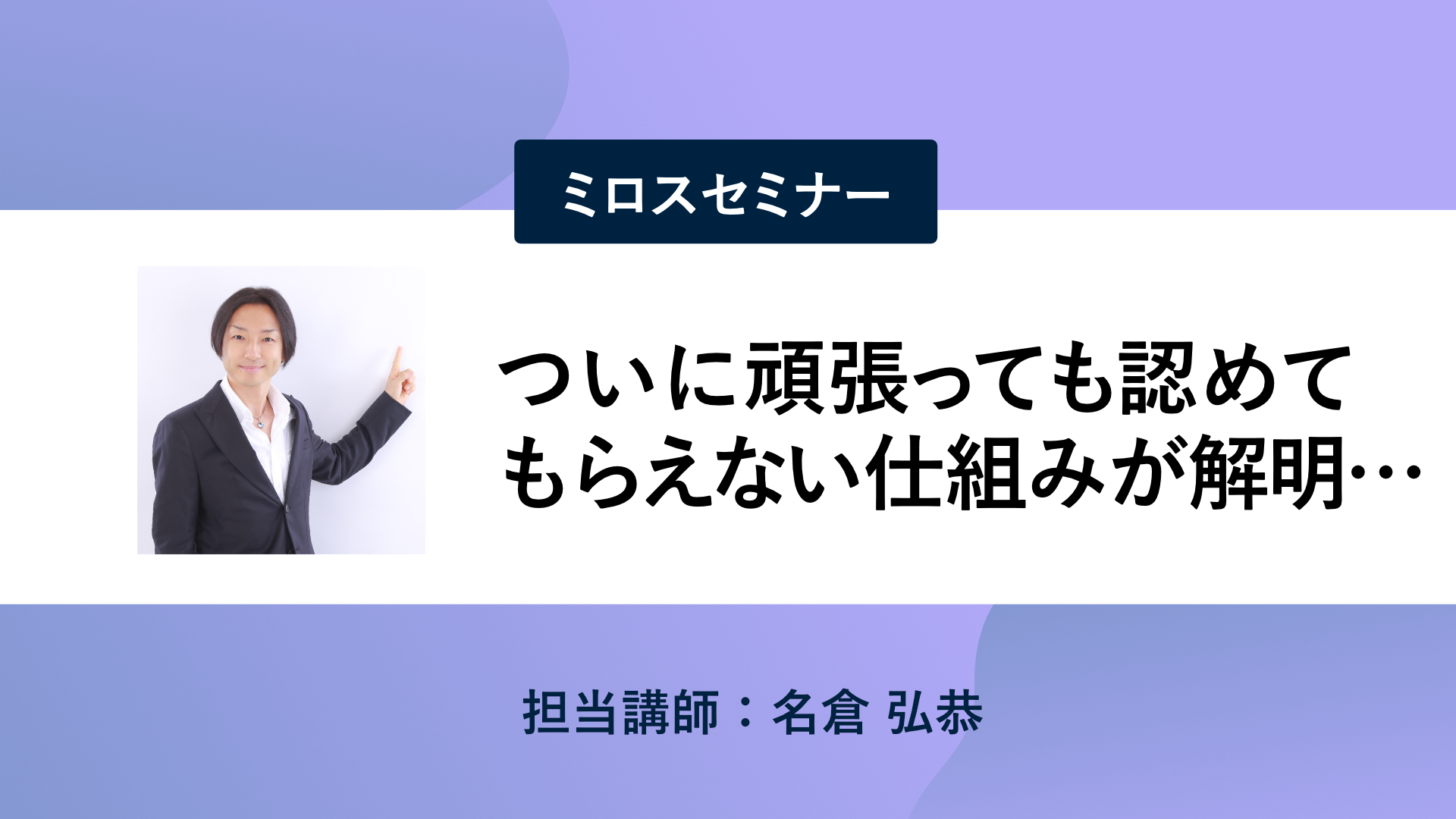 ミロスセミナー

ついに頑張っても認めてもらえない仕組みが解明…

担当講師：名倉 弘恭